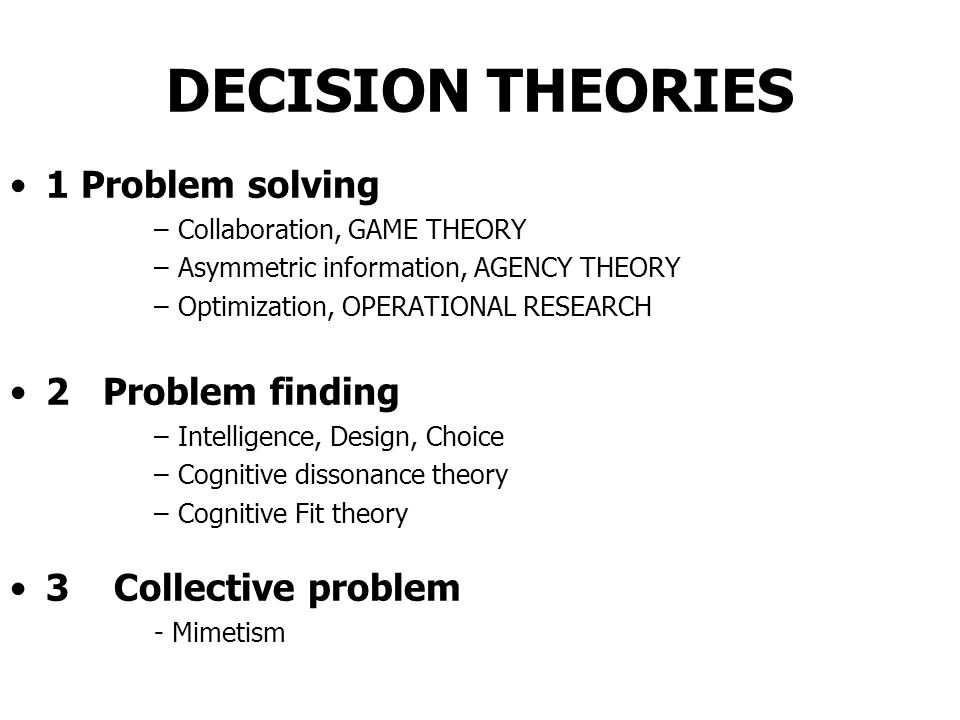 DECISION THEORIES

• 1 Problem solving
– Collaboration, GAME THEORY
– Asymmetric information, AGENCY THEORY
– Optimization, OPERATIONAL RESEARCH

• 2 Problem finding
– Intelligence, Design, Choice
– Cognitive dissonance theory
– Cognitive Fit theory

• 3 Collective problem
- Mimetism